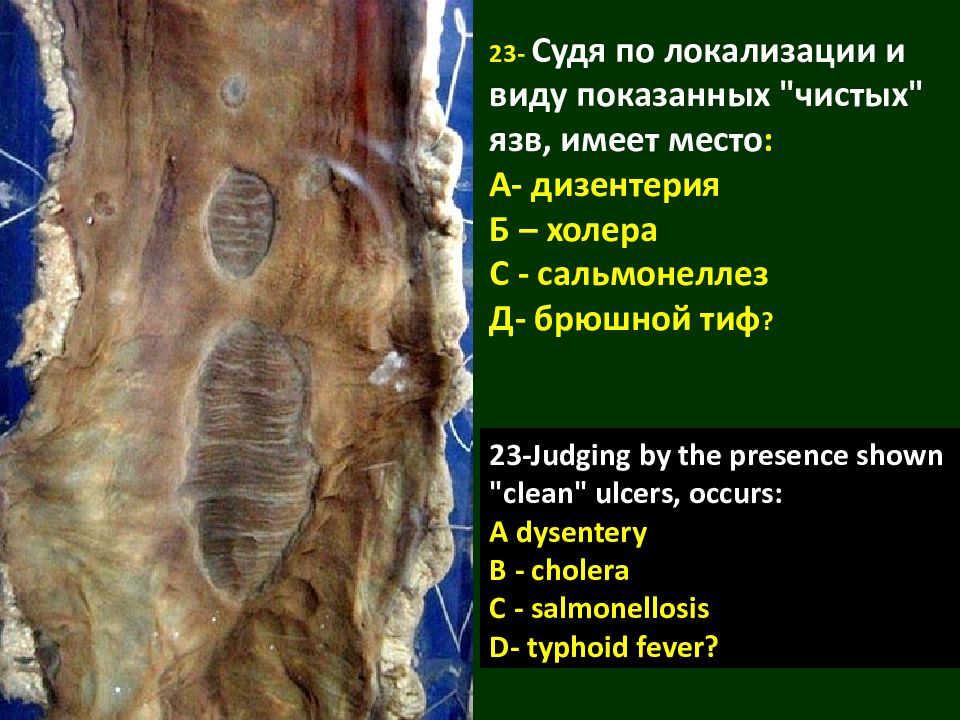 23- Судя по локализации и виду показанных "чистых" язв, имеет место:
А- дизентерия
Б – холера
С - сальмонеллез
Д- брюшной тиф?

23-Judging by the presence shown "clean" ulcers, occurs:
A dysentery
B - cholera
C - salmonellosis
D- typhoid fever?